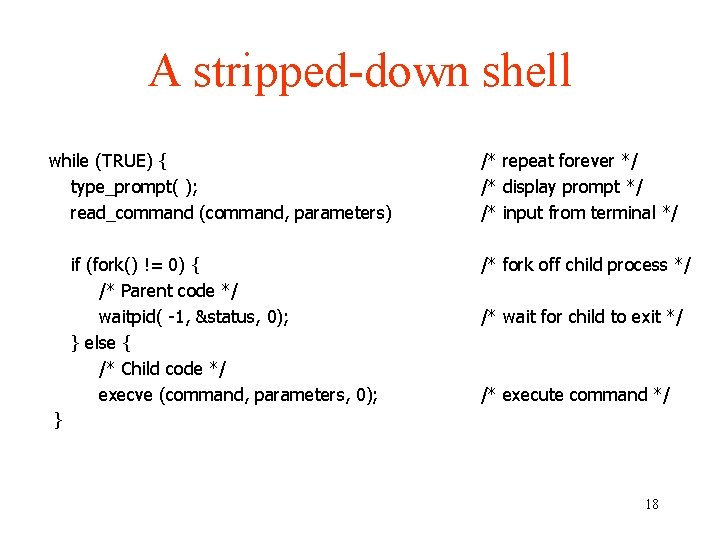 A stripped-down shell

while (TRUE) { /* repeat forever */
type_prompt( ); /* display prompt */
read_command (command, parameters) /* input from terminal */

if (fork() != 0) { /* fork off child process */
/* Parent code */
waitpid( -1, &status, 0); /* wait for child to exit */
} else {
/* Child code */
execve (command, parameters, 0); /* execute command */
}

18